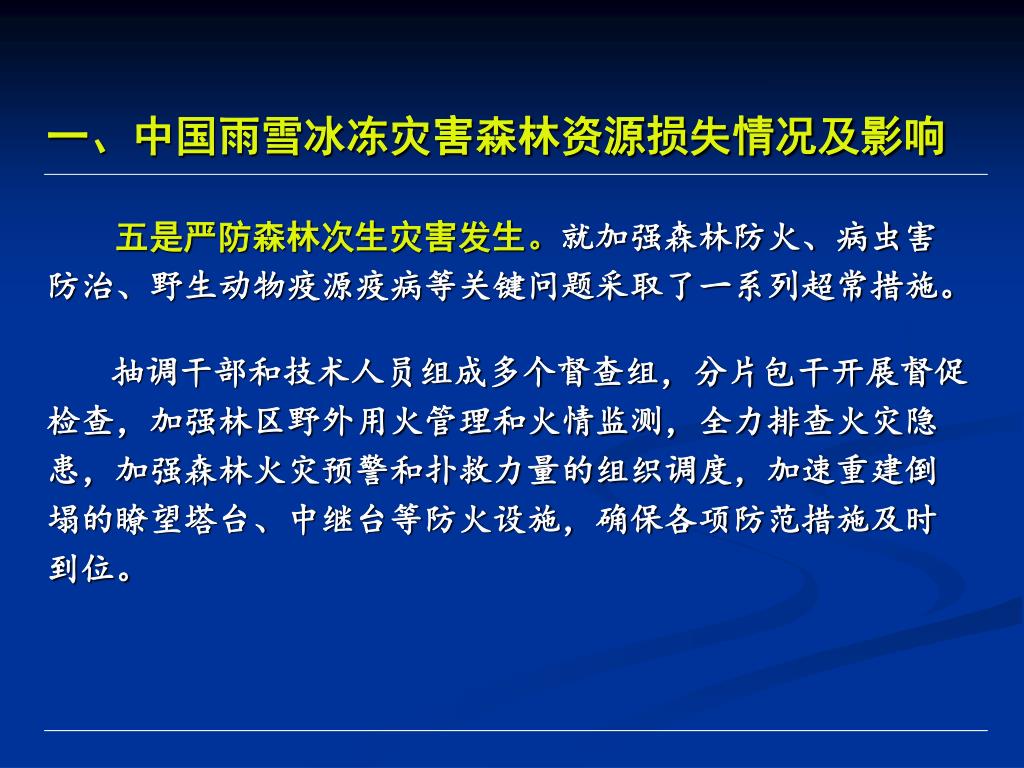 一、中国雨雪冰冻灾害森林资源损失情况及影响

五是严防森林次生灾害发生。就加强森林防火、病虫害防治、野生动物疫源疫病等关键问题采取了一系列超常措施。

抽调干部和技术人员组成多个督查组，分片包干开展督促检查，加强林区野外用火管理和火情监测，全力排查火灾隐患，加强森林火灾预警和扑救力量的组织调度，加速重建倒塌的瞭望塔台、中继台等防火设施，确保各项防范措施及时到位。